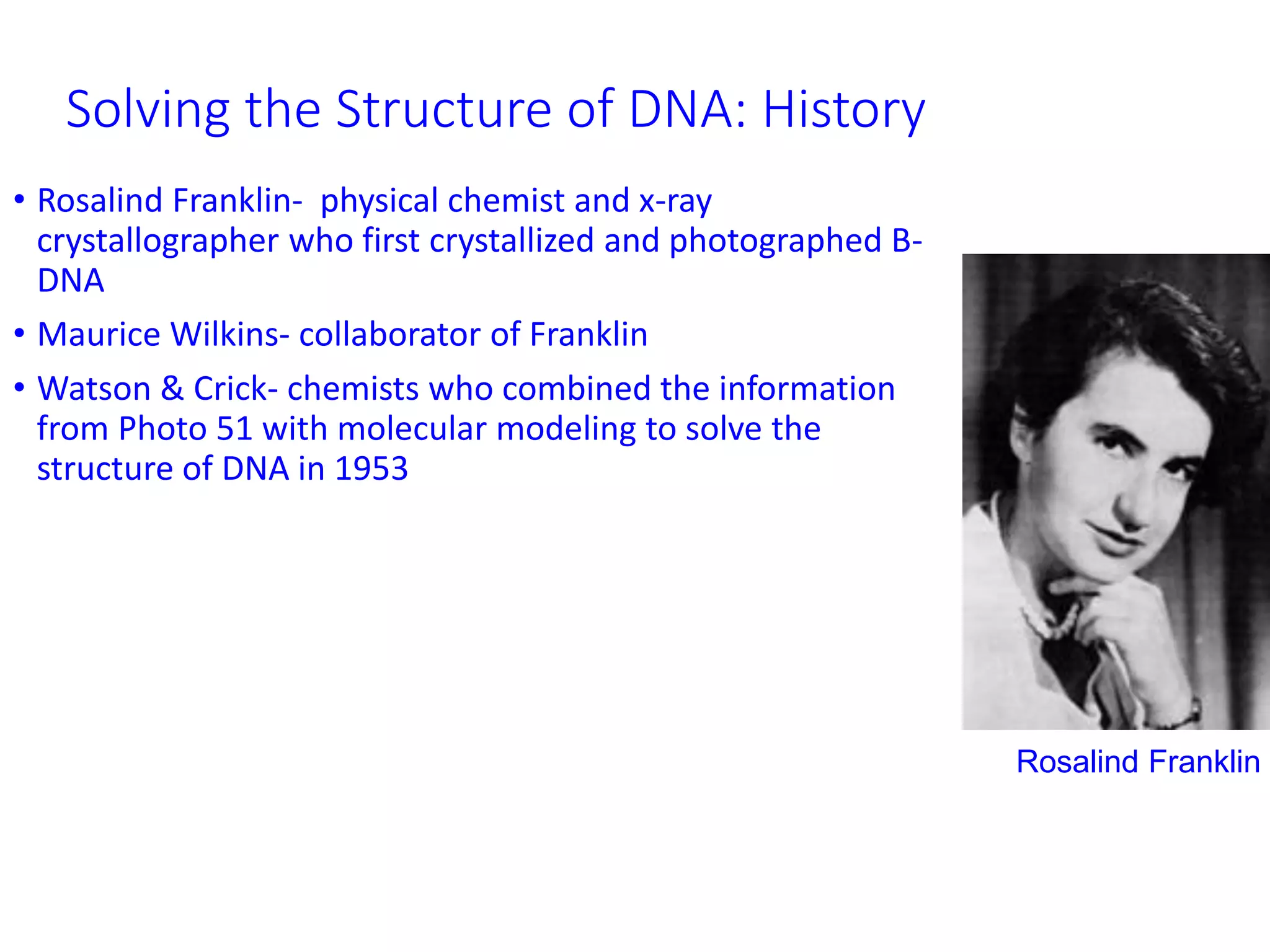 Solving the Structure of DNA: History

• Rosalind Franklin- physical chemist and x-ray crystallographer who first crystallized and photographed B-DNA

• Maurice Wilkins- collaborator of Franklin

• Watson & Crick- chemists who combined the information from Photo 51 with molecular modeling to solve the structure of DNA in 1953

Rosalind Franklin